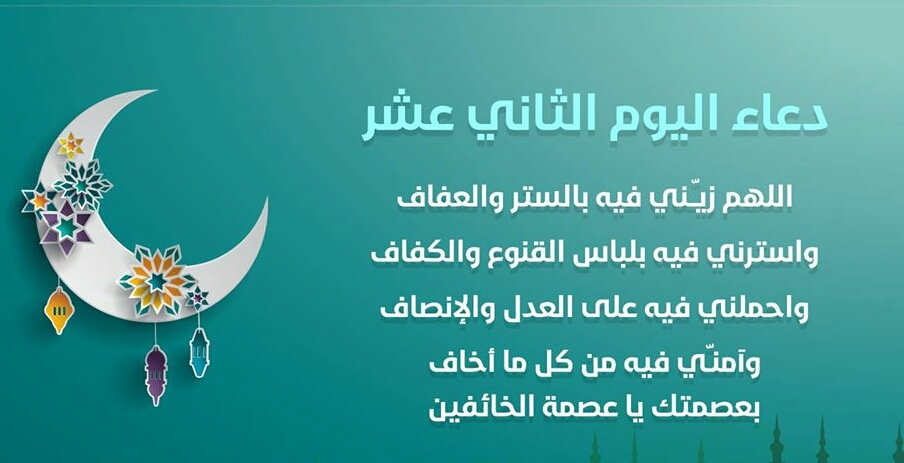 دعاء اليوم الثاني عشر

اللهم زيّني فيه بالستر والعفاف
واسترني فيه بلباس القنوع والكفاف
واحملني فيه على العدل والإنصاف
وآمنّي فيه من كل ما أخاف
بعصمتك يا عصمة الخائفين